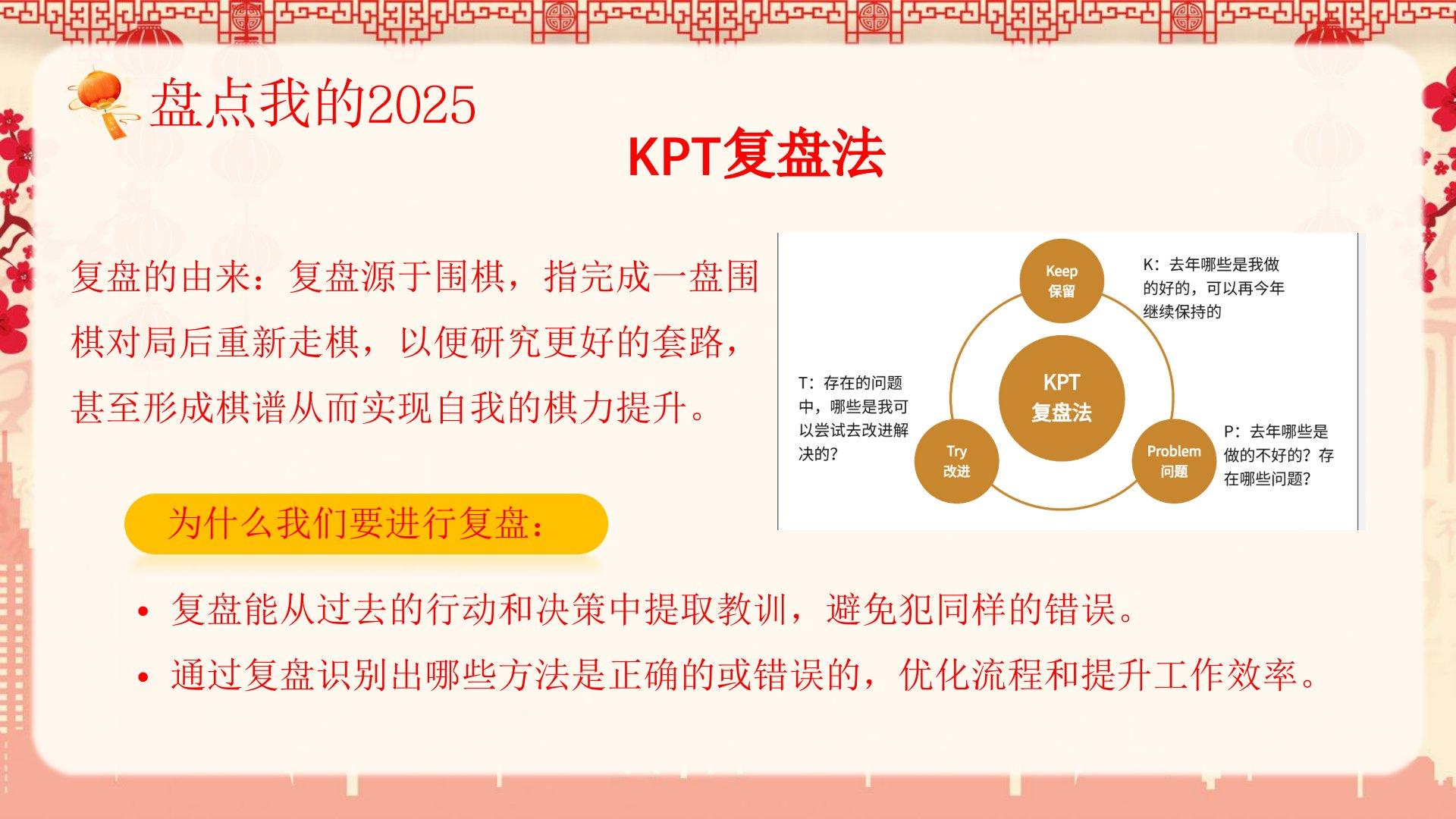 盘点我的2025

KPT复盘法

复盘的由来：复盘源于围棋，指完成一盘围棋对局后重新走棋，以便研究更好的套路，甚至形成棋谱从而实现自我的棋力提升。

Keep
保留

K：去年哪些是我做的好的，可以再今年继续保持的

KPT
复盘法

T：存在的问题中，哪些是我可以尝试去改进解决的？

Try
改进

Problem
问题

P：去年哪些是做的不好的？存在哪些问题？

为什么我们要进行复盘：

• 复盘能从过去的行动和决策中提取教训，避免犯同样的错误。
• 通过复盘识别出哪些方法是正确的或错误的，优化流程和提升工作效率。